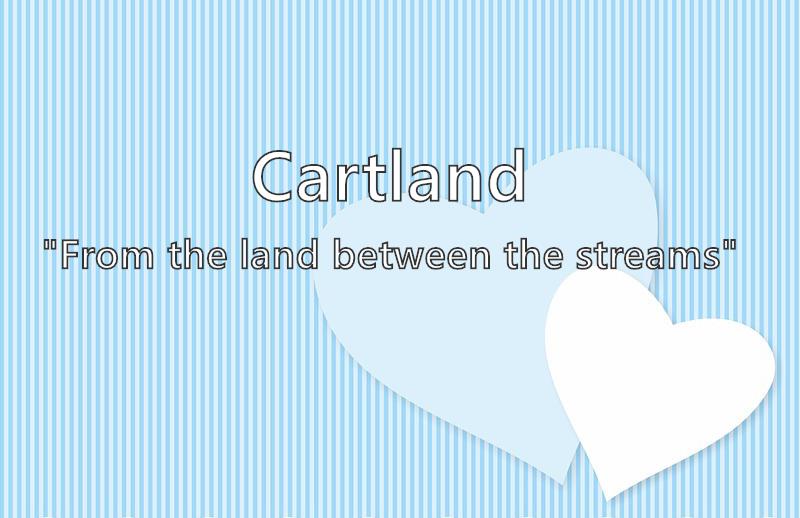 Cartland

"From the land between the streams"